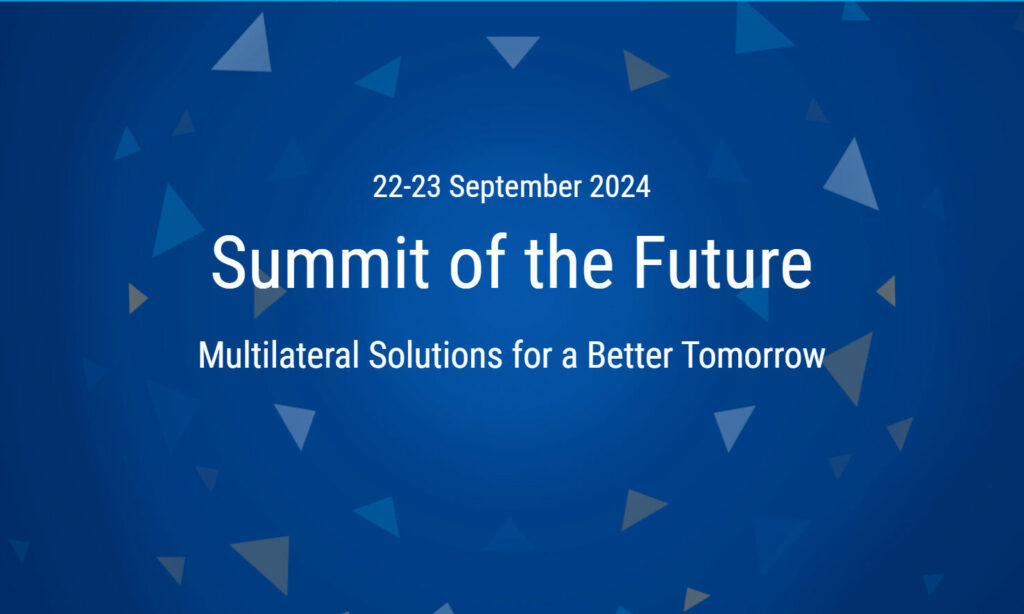 22-23 September 2024

Summit of the Future

Multilateral Solutions for a Better Tomorrow